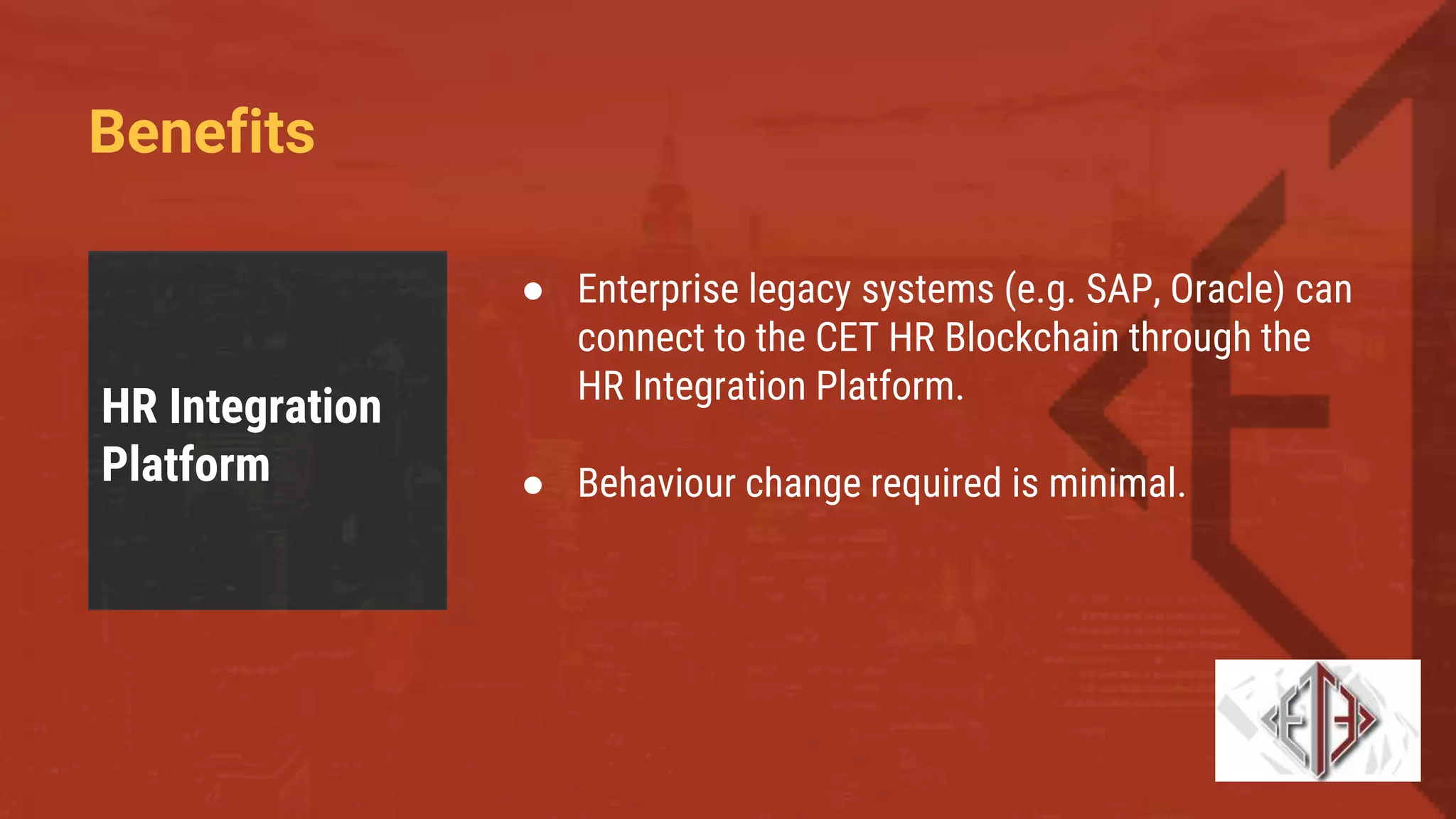 Benefits

HR Integration Platform

● Enterprise legacy systems (e.g. SAP, Oracle) can connect to the CET HR Blockchain through the HR Integration Platform.

● Behaviour change required is minimal.